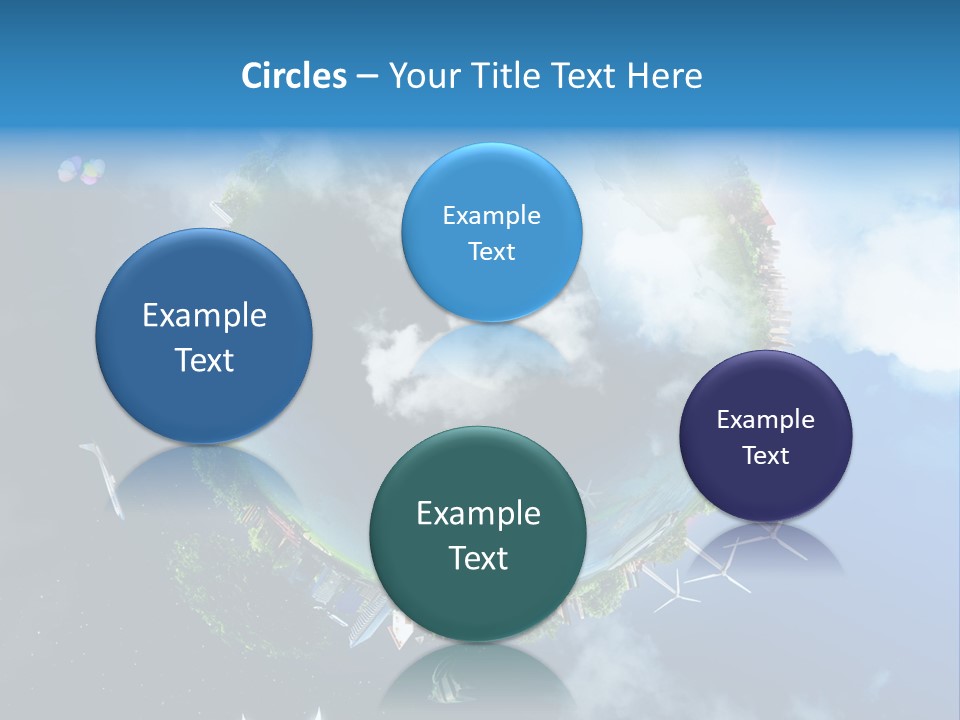 Circles – Your Title Text Here

Example Text

Example Text

Example Text

Example Text